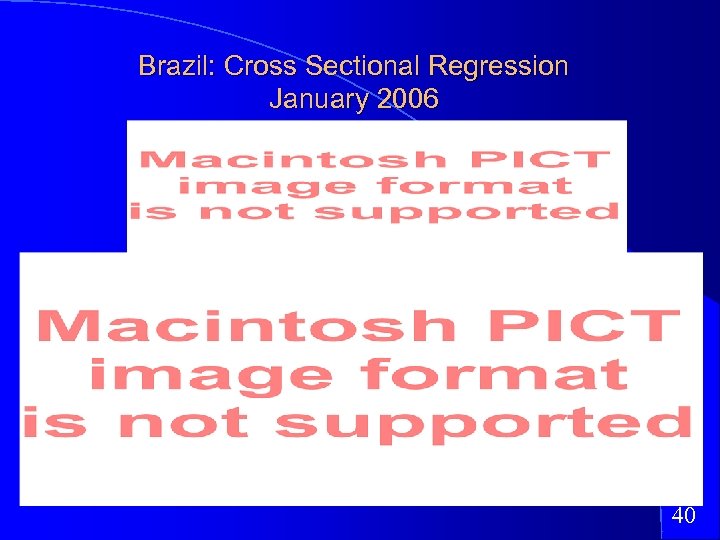 Brazil: Cross Sectional Regression
January 2006

Macintosh PICT image format is not supported

Macintosh PICT image format is not supported

40